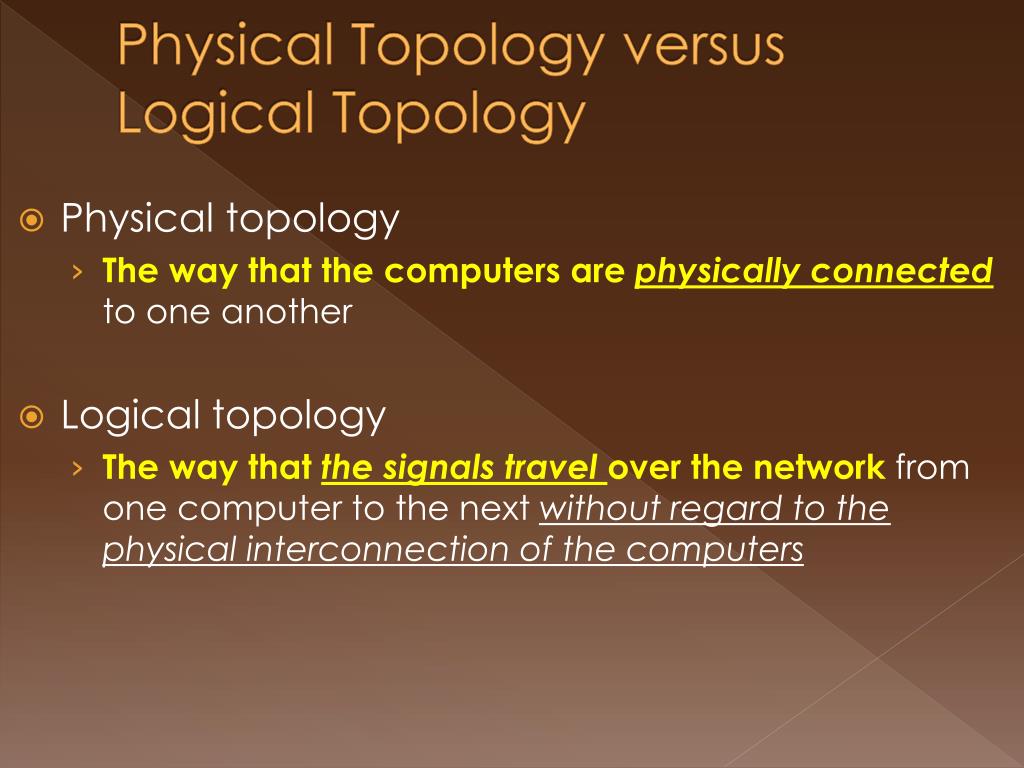 Physical Topology versus Logical Topology

Physical topology
› The way that the computers are physically connected to one another

Logical topology
› The way that the signals travel over the network from one computer to the next without regard to the physical interconnection of the computers